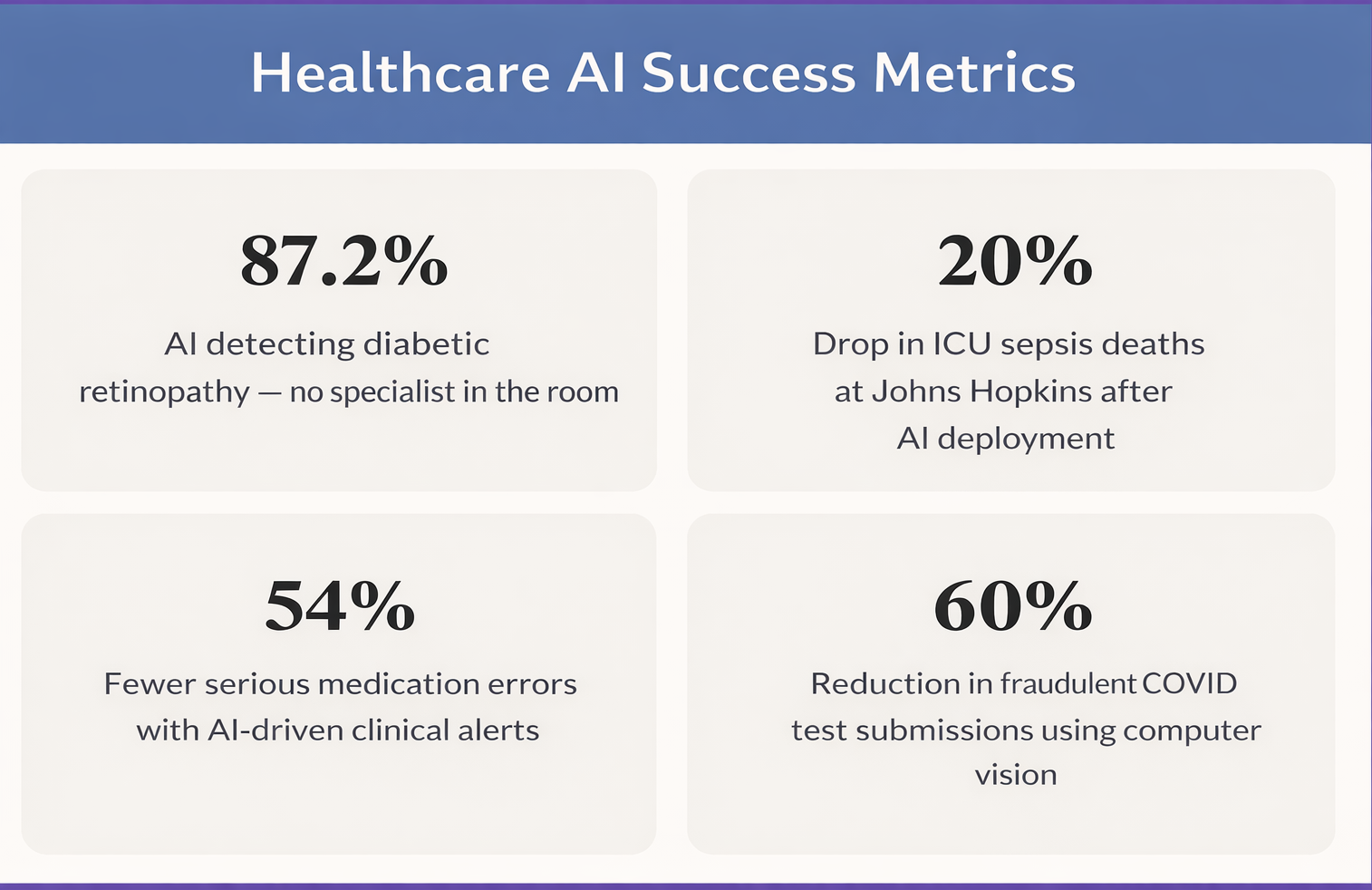 Healthcare AI Success Metrics

87.2%

AI detecting diabetic retinopathy — no specialist in the room

20%

Drop in ICU sepsis deaths at Johns Hopkins after AI deployment

54%

Fewer serious medication errors with AI-driven clinical alerts

60%

Reduction in fraudulent COVID test submissions using computer vision